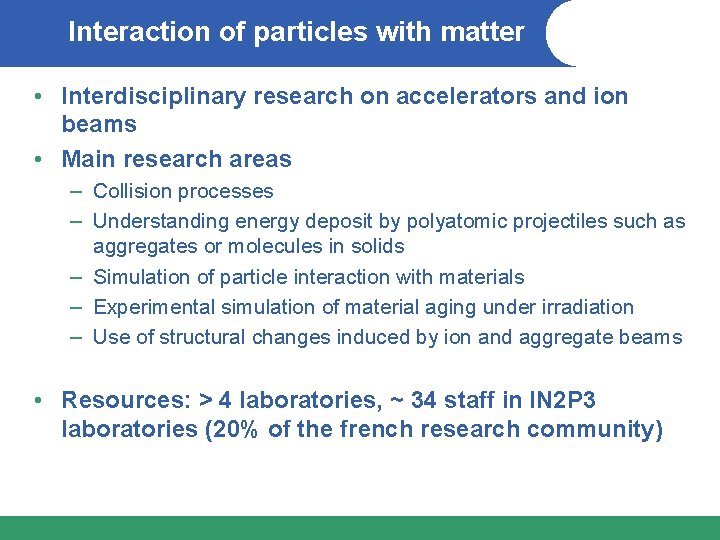 Interaction of particles with matter

• Interdisciplinary research on accelerators and ion beams
• Main research areas
– Collision processes
– Understanding energy deposit by polyatomic projectiles such as aggregates or molecules in solids
– Simulation of particle interaction with materials
– Experimental simulation of material aging under irradiation
– Use of structural changes induced by ion and aggregate beams

• Resources: > 4 laboratories, ~ 34 staff in IN2P3 laboratories (20% of the french research community)